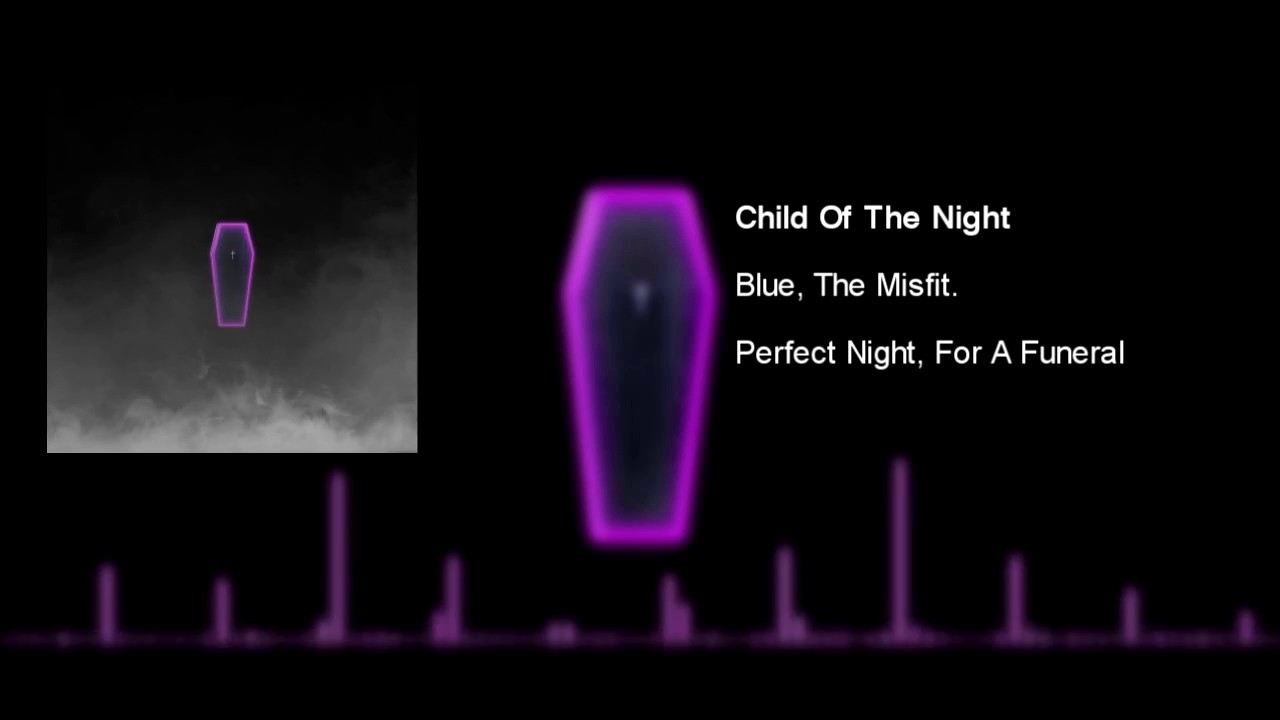 Child Of The Night

Blue, The Misfit.

Perfect Night, For A Funeral